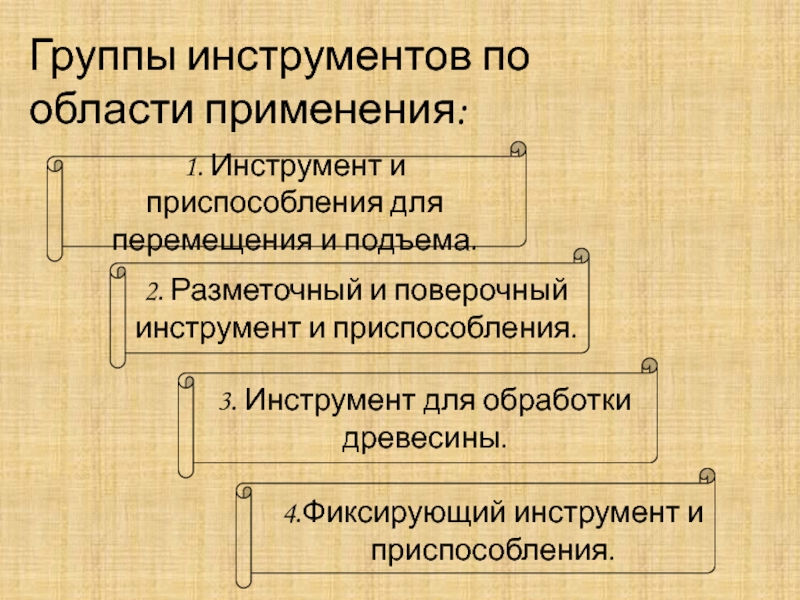 Группы инструментов по области применения:

1. Инструмент и приспособления для перемещения и подъема.

2. Разметочный и поверочный инструмент и приспособления.

3. Инструмент для обработки древесины.

4.Фиксирующий инструмент и приспособления.